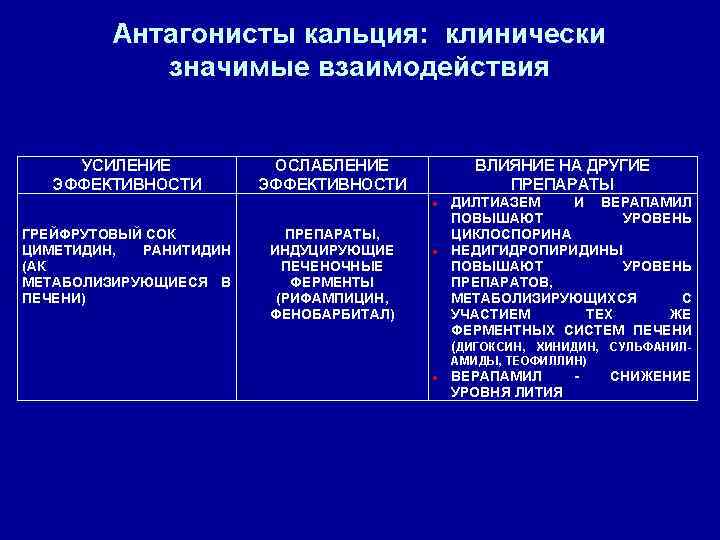 Антагонисты кальция: клинически значимые взаимодействия

| УСИЛЕНИЕ ЭФФЕКТИВНОСТИ | ОСЛАБЛЕНИЕ ЭФФЕКТИВНОСТИ | ВЛИЯНИЕ НА ДРУГИЕ ПРЕПАРАТЫ |
|---|---|---|
| ГРЕЙФРУТОВЫЙ СОК ЦИМЕТИДИН, РАНИТИДИН (АК МЕТАБОЛИЗИРУЮЩИЕСЯ В ПЕЧЕНИ) | ПРЕПАРАТЫ, ИНДУЦИРУЮЩИЕ ПЕЧЕНОЧНЫЕ ФЕРМЕНТЫ (РИФАМПИЦИН, ФЕНОБАРБИТАЛ) | • ДИЛТИАЗЕМ И ВЕРАПАМИЛ ПОВЫШАЮТ УРОВЕНЬ ЦИКЛОСПОРИНА • НЕДИГИДРОПИРИДИНЫ ПОВЫШАЮТ УРОВЕНЬ ПРЕПАРАТОВ, МЕТАБОЛИЗИРУЮЩИХСЯ С УЧАСТИЕМ ТЕХ ЖЕ ФЕРМЕНТНЫХ СИСТЕМ ПЕЧЕНИ (ДИГОКСИН, ХИНИДИН, СУЛЬФАНИЛАМИДЫ, ТЕОФИЛЛИН) • ВЕРАПАМИЛ - СНИЖЕНИЕ УРОВНЯ ЛИТИЯ |